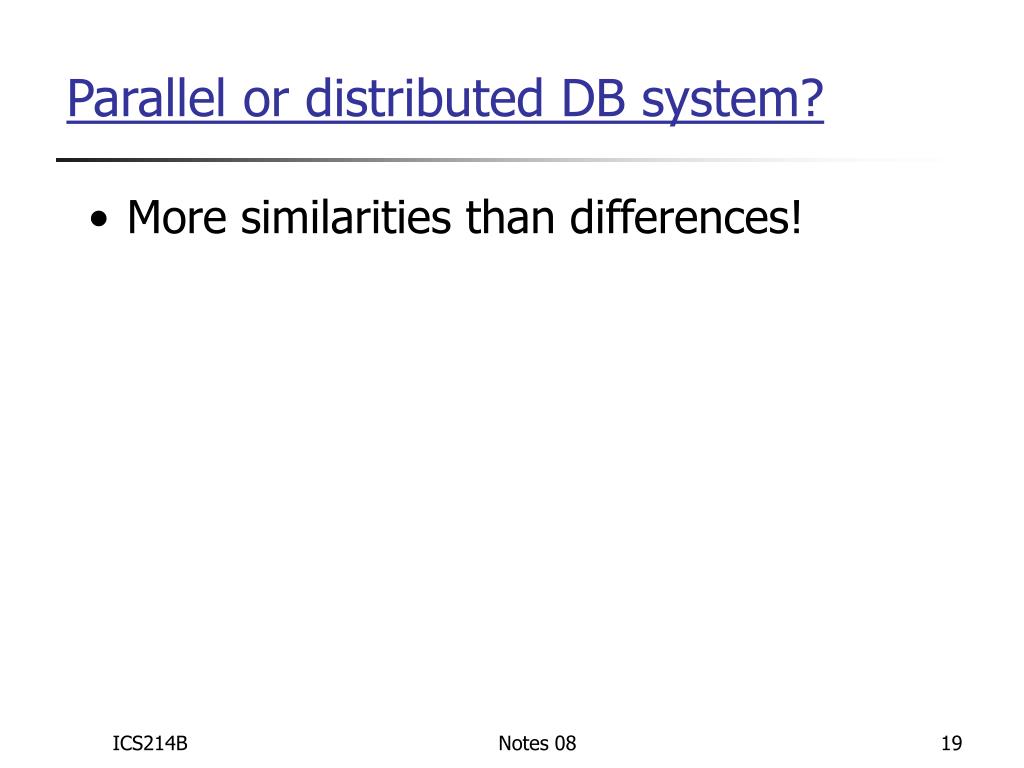 Parallel or distributed DB system?

• More similarities than differences!

ICS214B

Notes 08

19